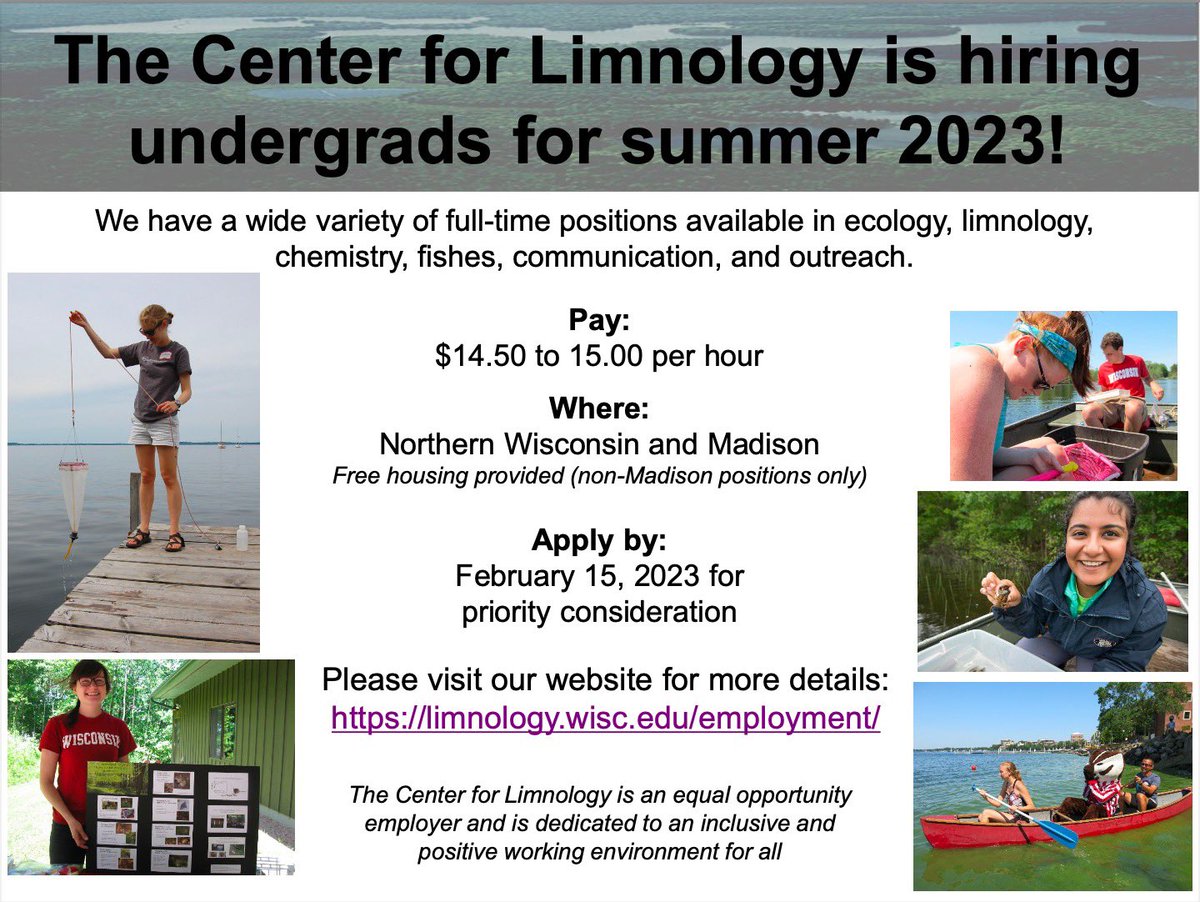 The Center for Limnology is hiring undergrads for summer 2023!

We have a wide variety of full-time positions available in ecology, limnology, chemistry, fishes, communication, and outreach.

Pay:
\$14.50 to 15.00 per hour

Where:
Northern Wisconsin and Madison
Free housing provided (non-Madison positions only)

Apply by:
February 15, 2023 for priority consideration

Please visit our website for more details:
https://limnology.wisc.edu/employment/

The Center for Limnology is an equal opportunity employer and is dedicated to an inclusive and positive working environment for all

WISCONSIN

WISCONSIN